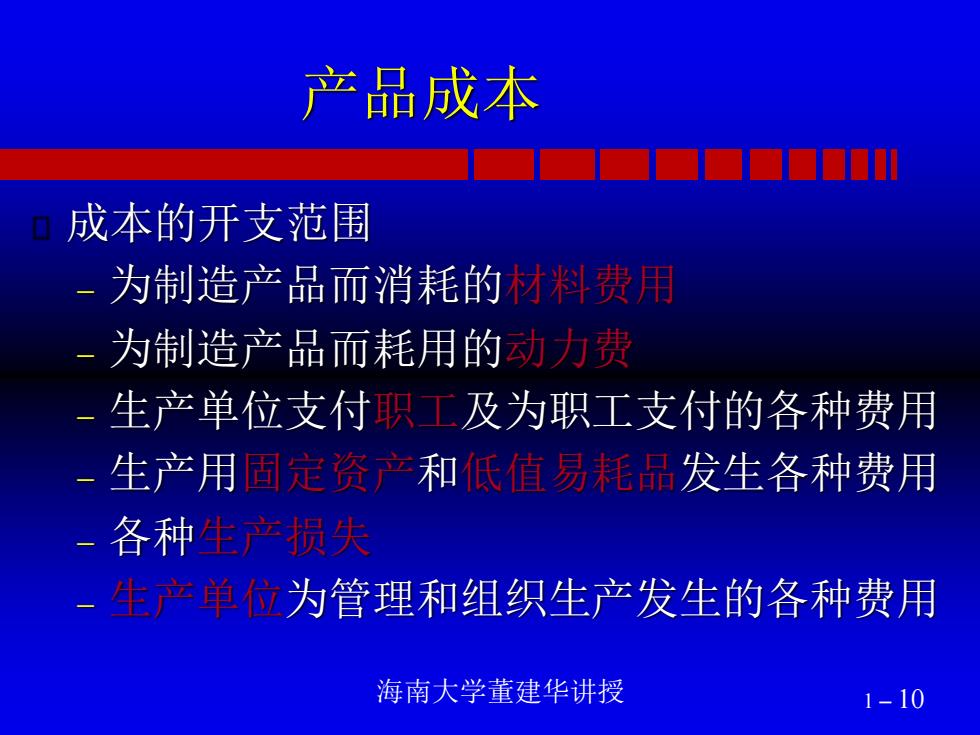 产品成本

成本的开支范围

– 为制造产品而消耗的材料费用

– 为制造产品而耗用的动力费

– 生产单位支付职工及为职工支付的各种费用

– 生产用固定资产和低值易耗品发生各种费用

– 各种生产损失

– 生产单位为管理和组织生产发生的各种费用

海南大学董建华讲授

1 – 10